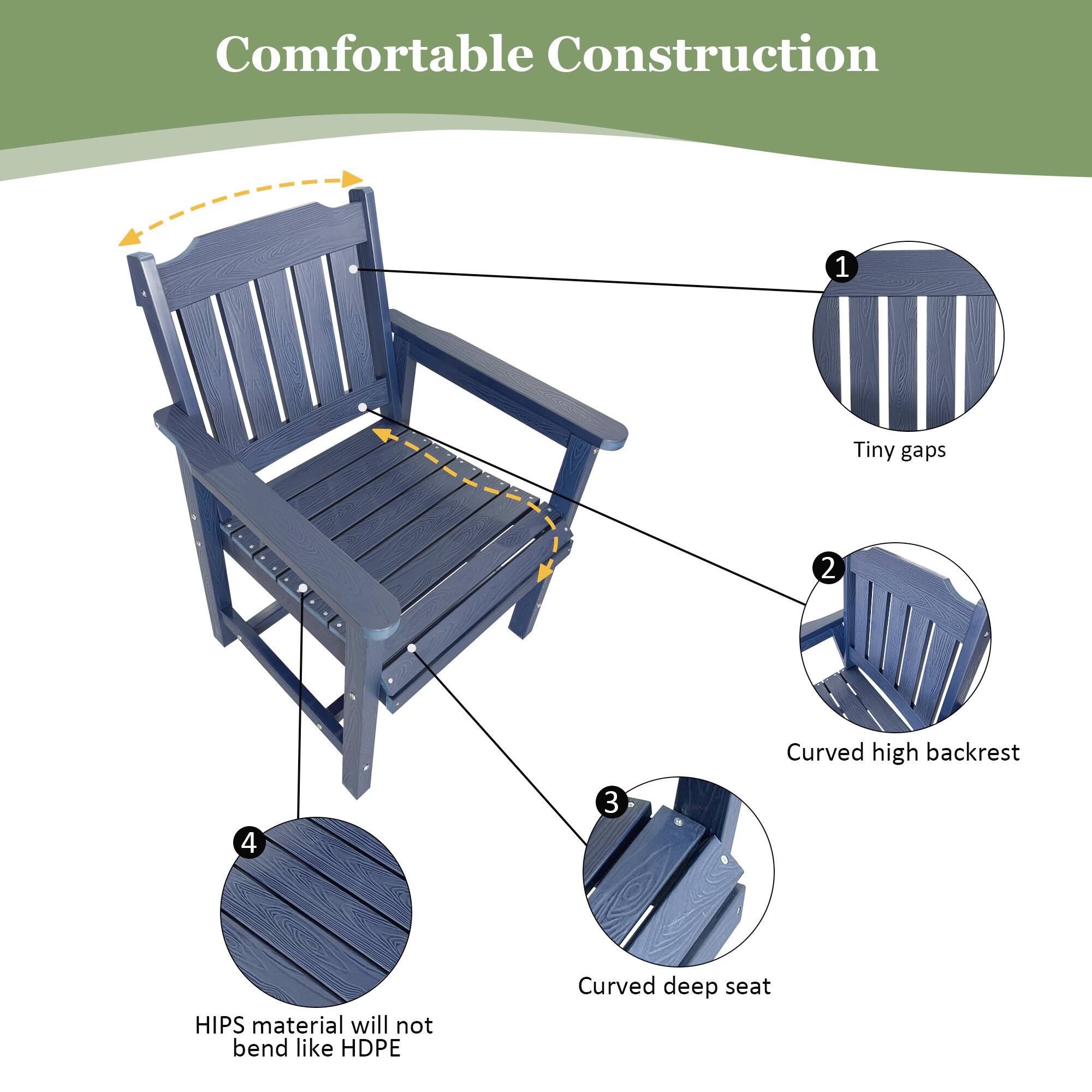 Comfortable Construction

1
Tiny gaps

2
Curved high backrest

3
Curved deep seat

4
HIPS material will not bend like HDPE